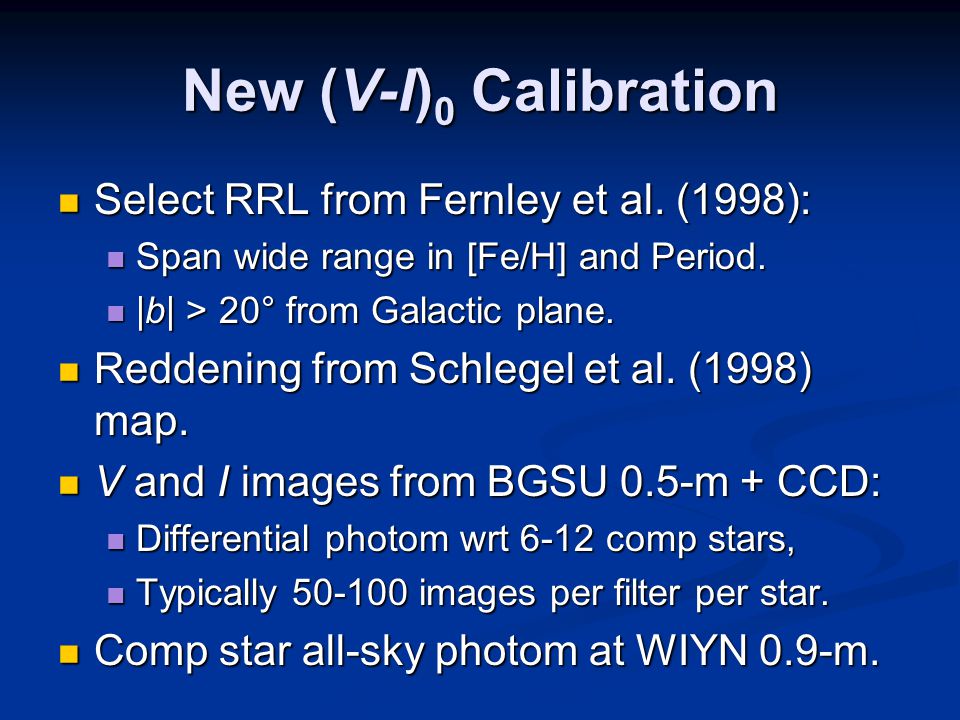 New $(V-I)_0$ Calibration

- Select RRL from Fernley et al. (1998):
  - Span wide range in [Fe/H] and Period.
  - $|b| > 20°$ from Galactic plane.
- Reddening from Schlegel et al. (1998) map.
- $V$ and $I$ images from BGSU 0.5-m + CCD:
  - Differential photom wrt 6-12 comp stars,
  - Typically 50-100 images per filter per star.
- Comp star all-sky photom at WIYN 0.9-m.